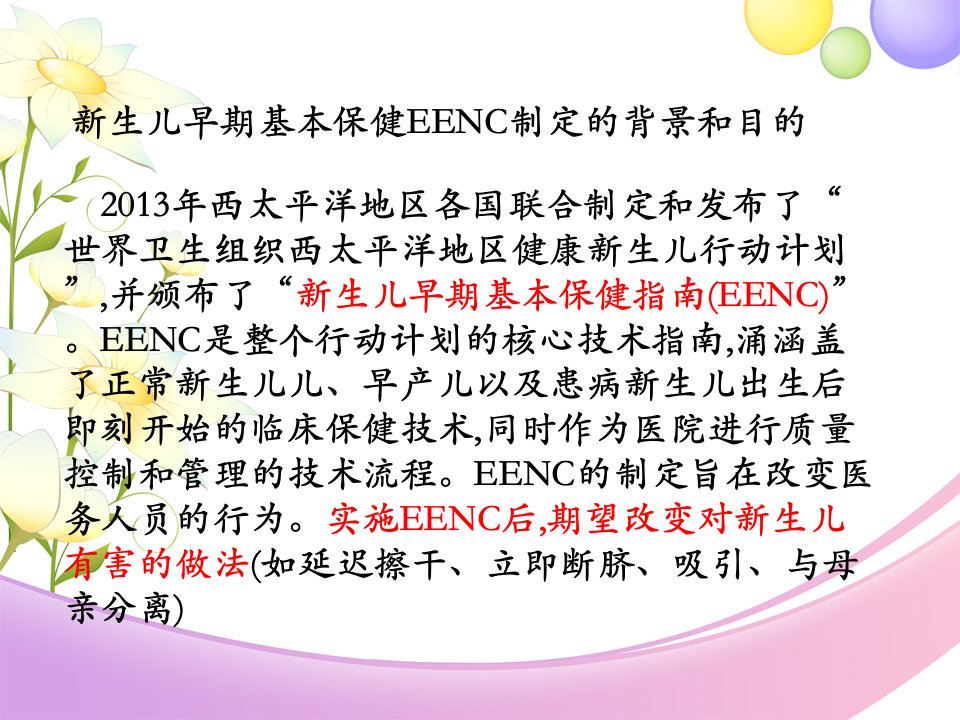 新生儿早期基本保健EENC制定的背景和目的

2013年西太平洋地区各国联合制定和发布了“世界卫生组织西太平洋地区健康新生儿行动计划”,并颁布了“新生儿早期基本保健指南(EENC)”。EENC是整个行动计划的核心技术指南,涌涵盖了正常新生儿儿、早产儿以及患病新生儿出生后即刻开始的临床保健技术,同时作为医院进行质量控制和管理的技术流程。EENC的制定旨在改变医务人员的行为。实施EENC后,期望改变对新生儿有害的做法(如延迟擦干、立即断脐、吸引、与母亲分离)